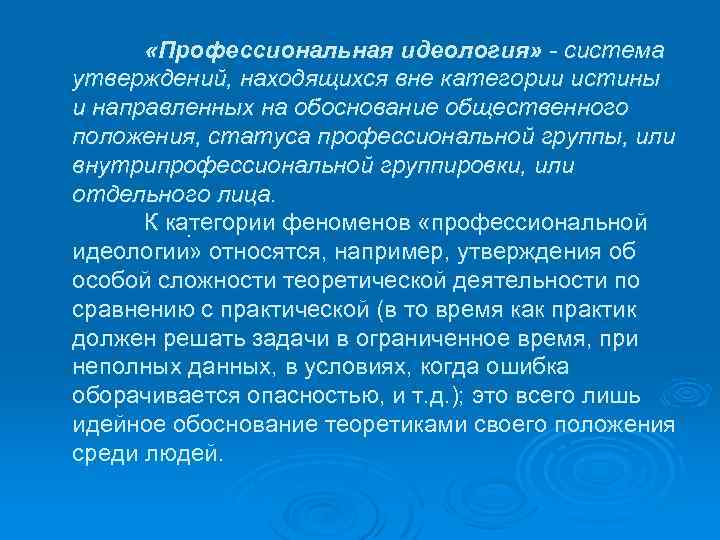 «Профессиональная идеология» - система утверждений, находящихся вне категории истины и направленных на обоснование общественного положения, статуса профессиональной группы, или внутрипрофессиональной группировки, или отдельного лица.

К категории феноменов «профессиональной идеологии» относятся, например, утверждения об особой сложности теоретической деятельности по сравнению с практической (в то время как практик должен решать задачи в ограниченное время, при неполных данных, в условиях, когда ошибка оборачивается опасностью, и т.д.); это всего лишь идейное обоснование теоретиками своего положения среди людей.